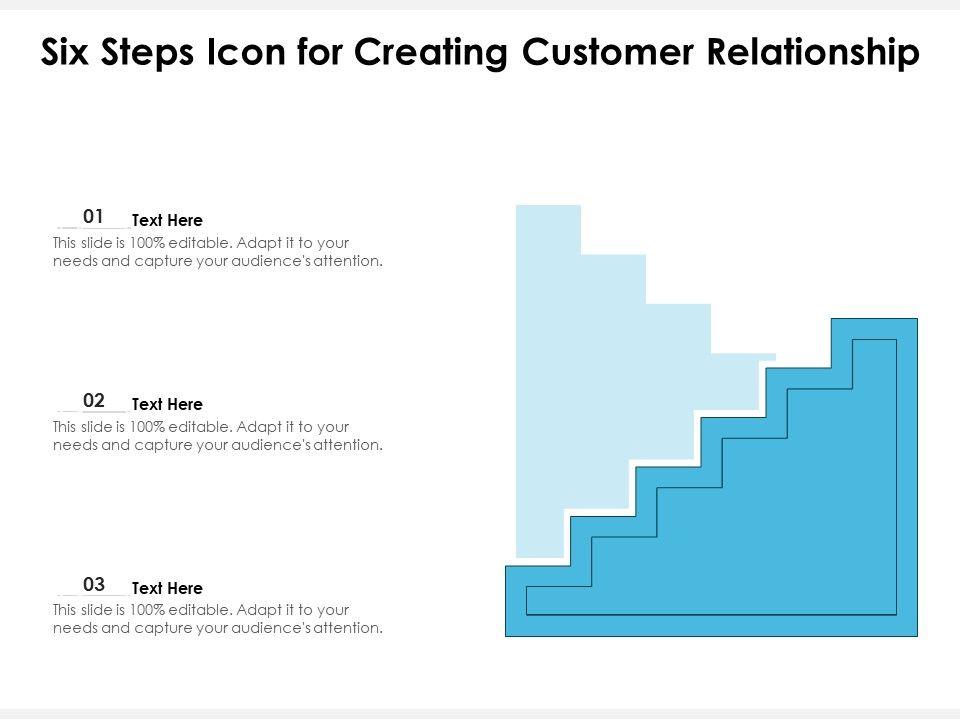 Six Steps Icon for Creating Customer Relationship

01 Text Here
This slide is 100% editable. Adapt it to your needs and capture your audience's attention.

02 Text Here
This slide is 100% editable. Adapt it to your needs and capture your audience's attention.

03 Text Here
This slide is 100% editable. Adapt it to your needs and capture your audience's attention.